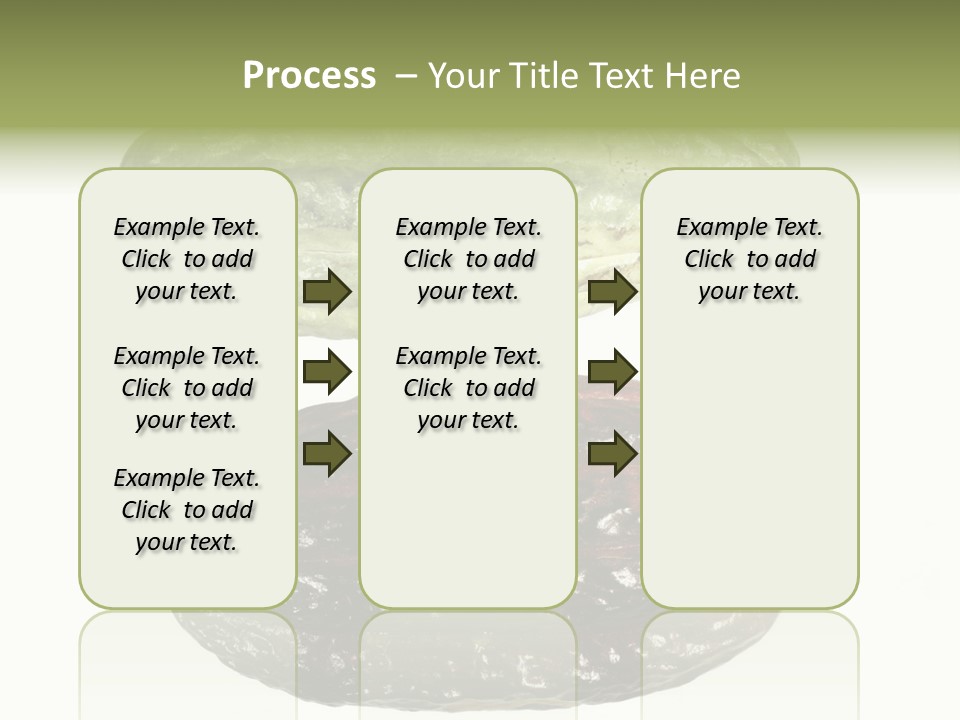 Process – Your Title Text Here

Example Text. Click to add your text.

Example Text. Click to add your text.

Example Text. Click to add your text.

Example Text. Click to add your text.

Example Text. Click to add your text.

Example Text. Click to add your text.